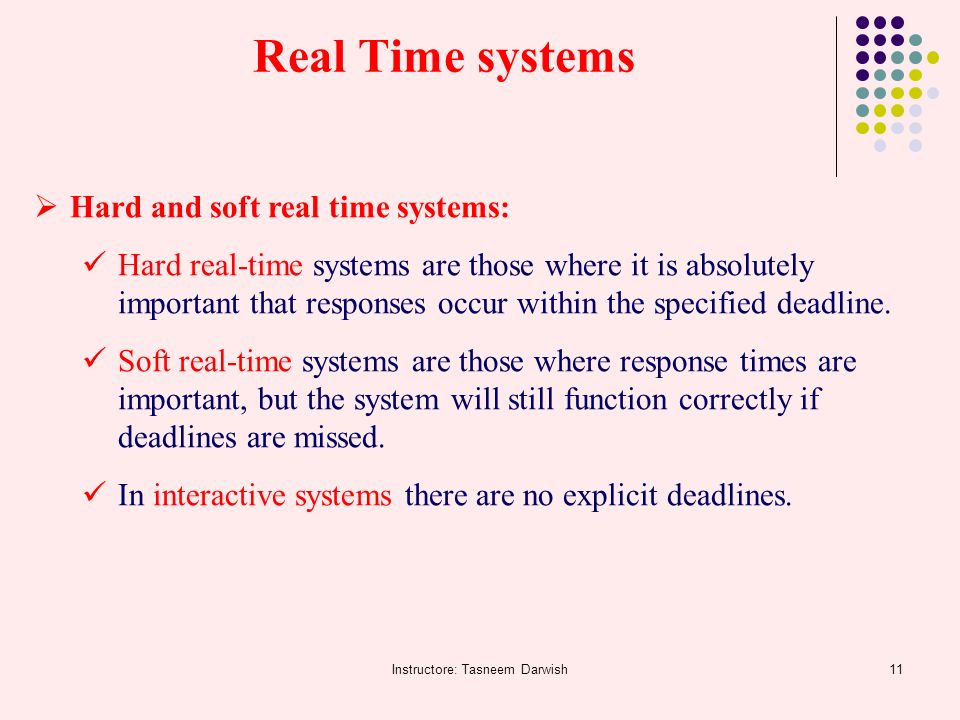 Real Time systems

➢ Hard and soft real time systems:

✓ Hard real-time systems are those where it is absolutely important that responses occur within the specified deadline.

✓ Soft real-time systems are those where response times are important, but the system will still function correctly if deadlines are missed.

✓ In interactive systems there are no explicit deadlines.

Instructore: Tasneem Darwish

11